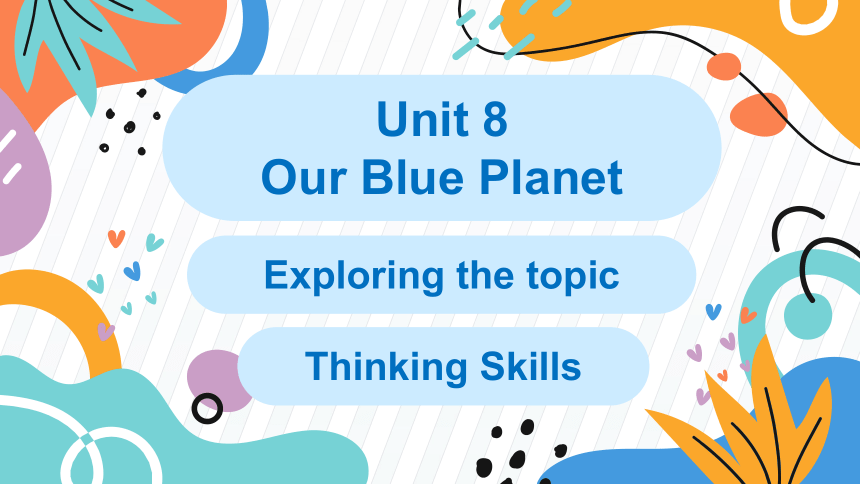 Unit 8
Our Blue Planet

Exploring the topic

Thinking Skills